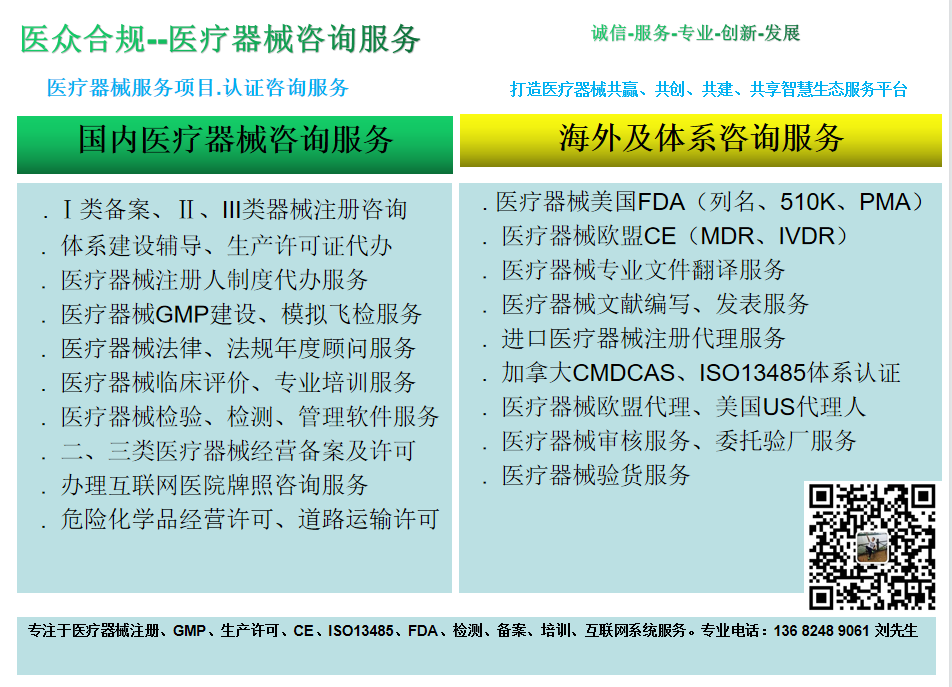 医众合规--医疗器械咨询服务

诚信-服务-专业-创新-发展

医疗器械服务项目.认证咨询服务

打造医疗器械共赢、共创、共建、共享智慧生态服务平台

国内医疗器械咨询服务

. Ⅰ类备案、Ⅱ、III类器械注册咨询
. 体系建设辅导、生产许可证代办
. 医疗器械注册人制度代办服务
. 医疗器械GMP建设、模拟飞检服务
. 医疗器械法律、法规年度顾问服务
. 医疗器械临床评价、专业培训服务
. 医疗器械检验、检测、管理软件服务
. 二、三类医疗器械经营备案及许可
. 办理互联网医院牌照咨询服务
. 危险化学品经营许可、道路运输许可

海外及体系咨询服务

. 医疗器械美国FDA（列名、510K、PMA）
. 医疗器械欧盟CE（MDR、IVDR）
. 医疗器械专业文件翻译服务
. 医疗器械文献编写、发表服务
. 进口医疗器械注册代理服务
. 加拿大CMDCAS、ISO13485体系认证
. 医疗器械欧盟代理、美国US代理人
. 医疗器械审核服务、委托验厂服务
. 医疗器械验货服务

专注于医疗器械注册、GMP、生产许可、CE、ISO13485、FDA、检测、备案、培训、互联网系统服务。专业电话：136 8248 9061 刘先生